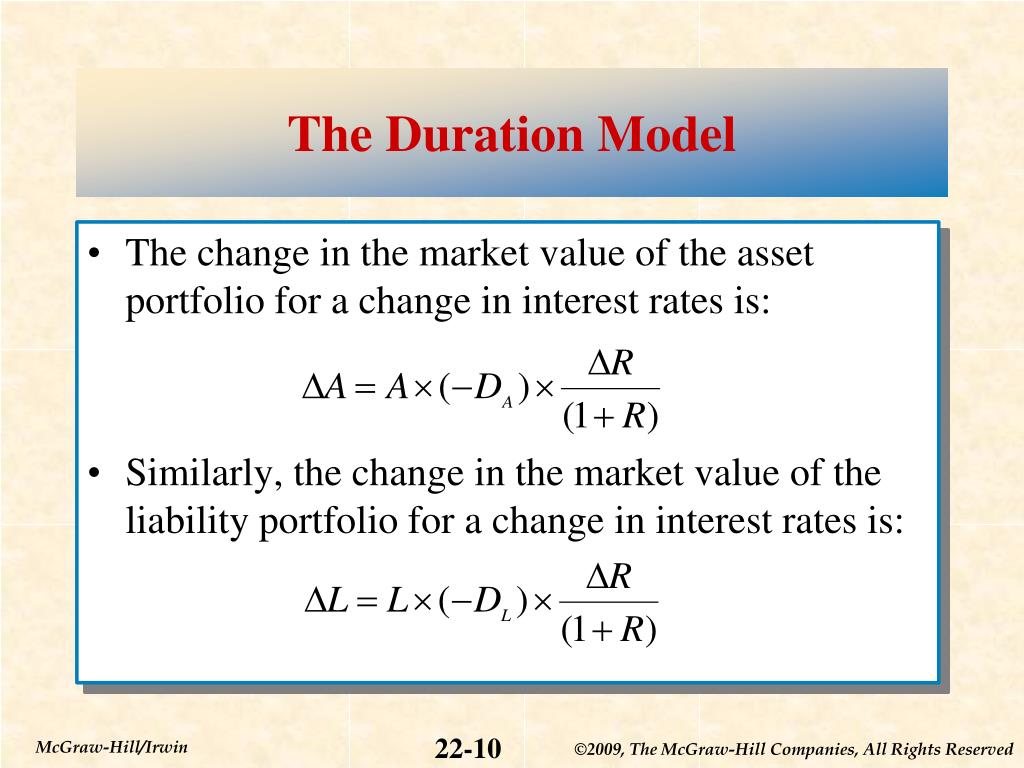 The Duration Model

• The change in the market value of the asset portfolio for a change in interest rates is:

$\Delta A = A \times (-D_A) \times \frac{\Delta R}{(1+R)}$

• Similarly, the change in the market value of the liability portfolio for a change in interest rates is:

$\Delta L = L \times (-D_L) \times \frac{\Delta R}{(1+R)}$

McGraw-Hill/Irwin

22-10

©2009, The McGraw-Hill Companies, All Rights Reserved